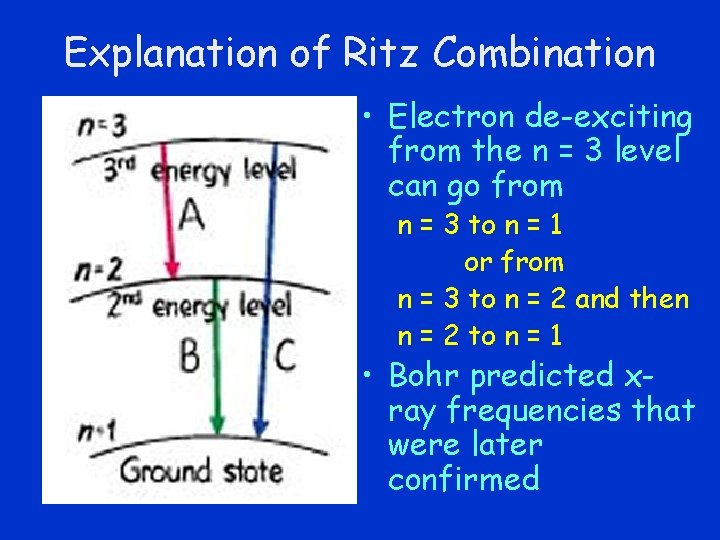 Explanation of Ritz Combination

n=3
3rd energy level
A
n=2
2nd energy level
B
C
n=1
Ground state

• Electron de-exciting from the n = 3 level can go from

n = 3 to n = 1

or from

n = 3 to n = 2 and then

n = 2 to n = 1

• Bohr predicted x-ray frequencies that were later confirmed